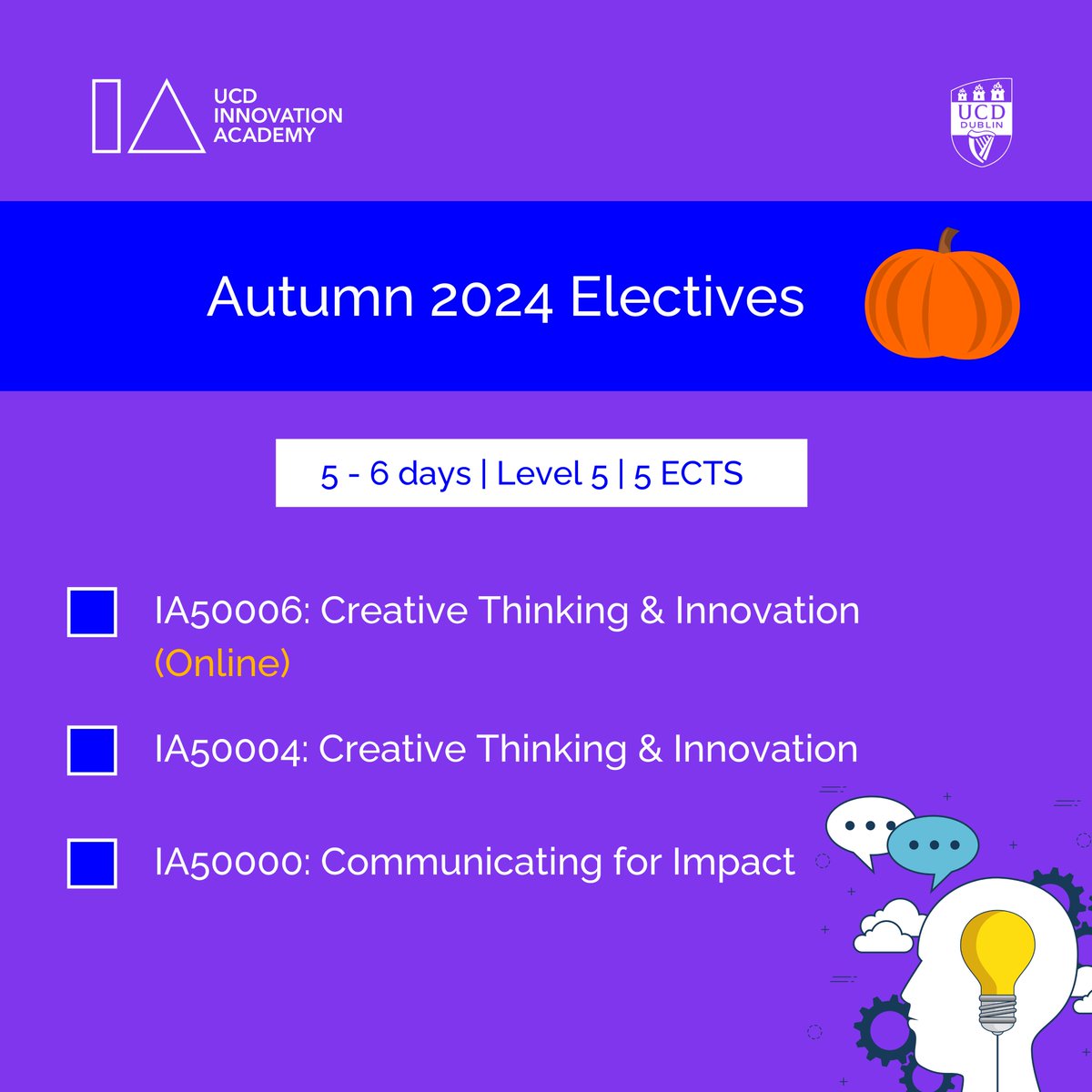 UCD INNOVATION ACADEMY

UCD DUBLIN

Autumn 2024 Electives

5 - 6 days | Level 5 | 5 ECTS

IA50006: Creative Thinking & Innovation (Online)

IA50004: Creative Thinking & Innovation

IA50000: Communicating for Impact